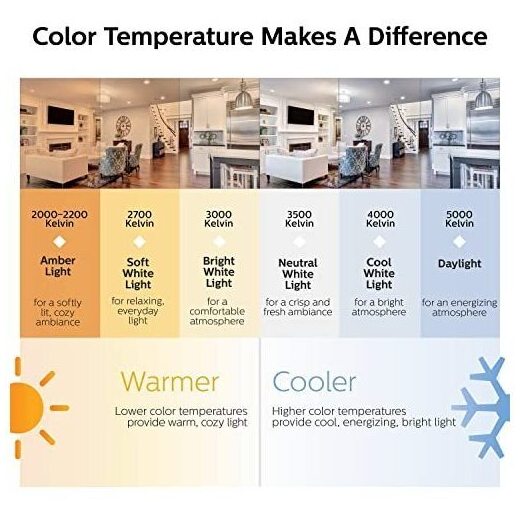 Color Temperature Makes A Difference

2000-2200 Kelvin

Amber Light

for a softly lit, cozy ambiance

2700 Kelvin

Soft White Light

for relaxing, everyday light

3000 Kelvin

Bright White Light

for a comfortable atmosphere

3500 Kelvin

Neutral White Light

for a crisp and fresh ambiance

4000 Kelvin

Cool White Light

for a bright atmosphere

5000 Kelvin

Daylight

for an energizing atmosphere

Warmer

Lower color temperatures provide warm, cozy light

Cooler

Higher color temperatures provide cool, energizing, bright light